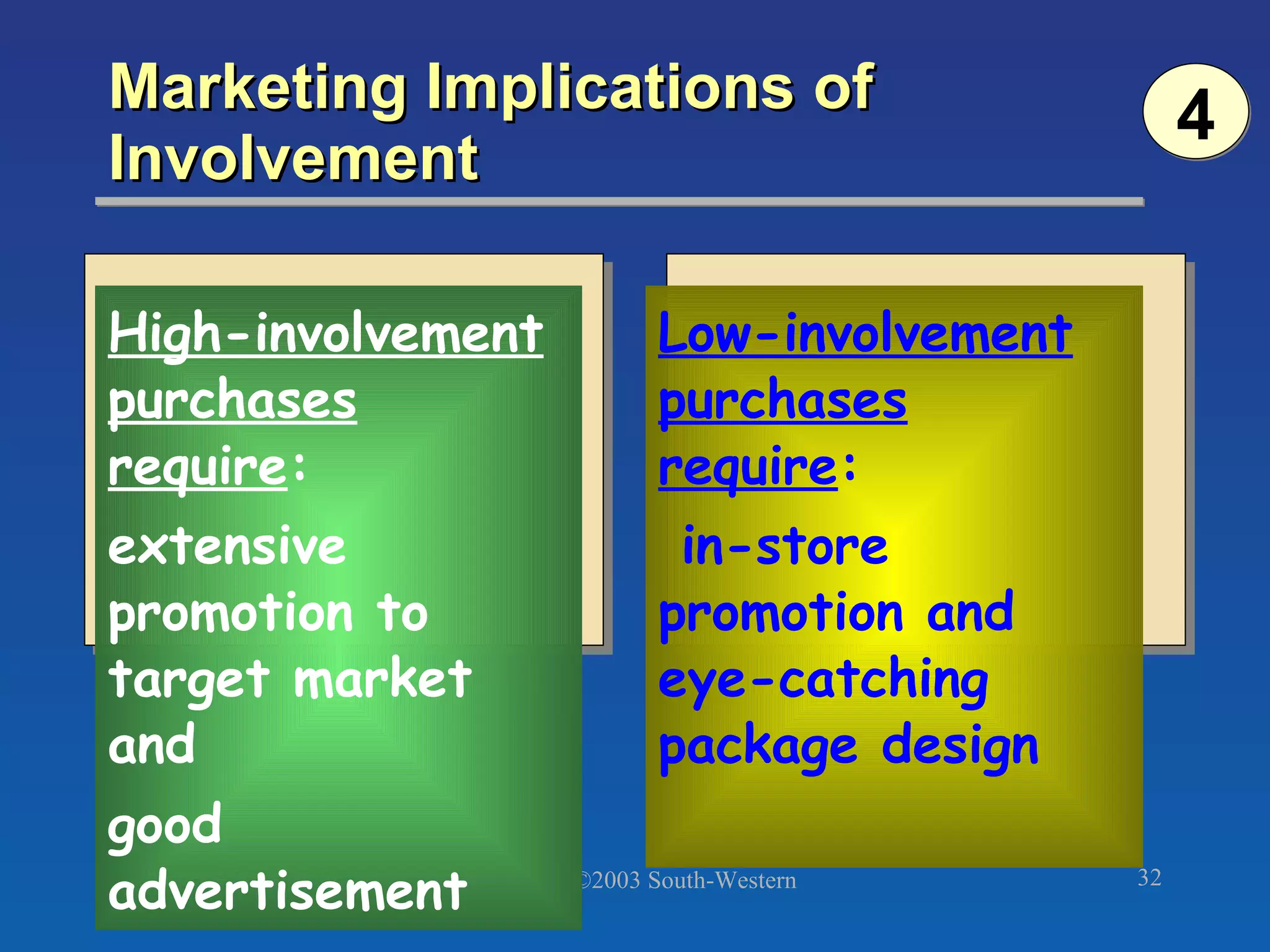 Marketing Implications of Involvement

4

High-involvement purchases require:

extensive promotion to target market and

good advertisement

Low-involvement purchases require:

in-store promotion and eye-catching package design

©2003 South-Western

32